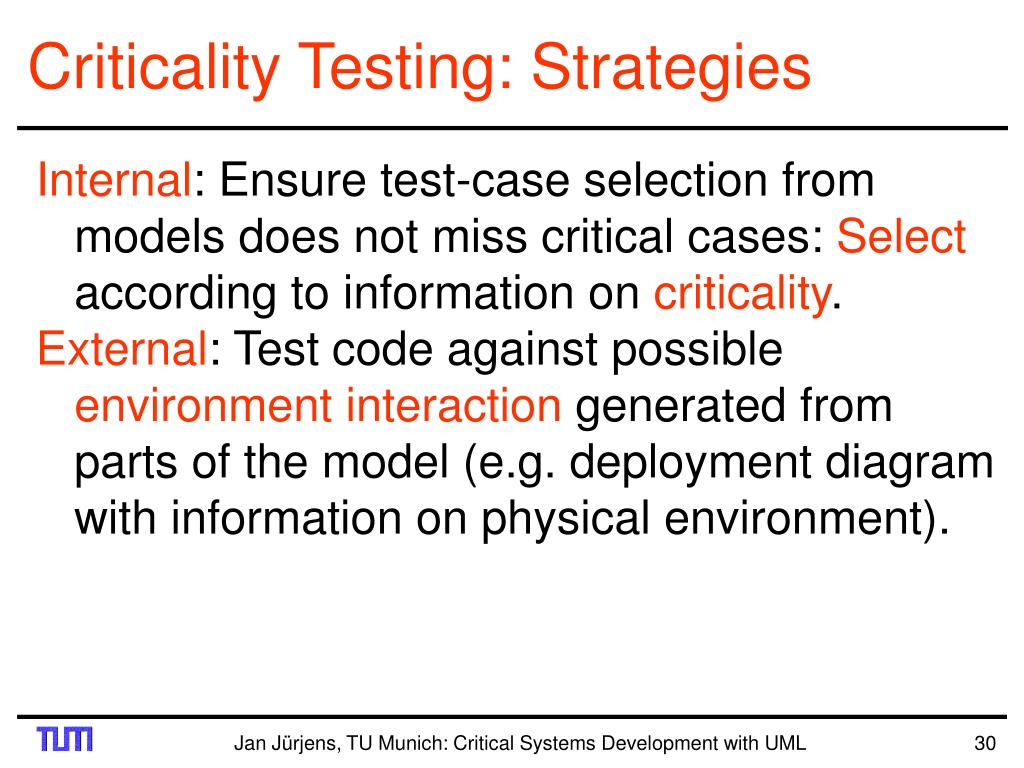 Criticality Testing: Strategies

Internal: Ensure test-case selection from models does not miss critical cases: Select according to information on criticality.

External: Test code against possible environment interaction generated from parts of the model (e.g. deployment diagram with information on physical environment).

TUM

Jan Jürjens, TU Munich: Critical Systems Development with UML

30